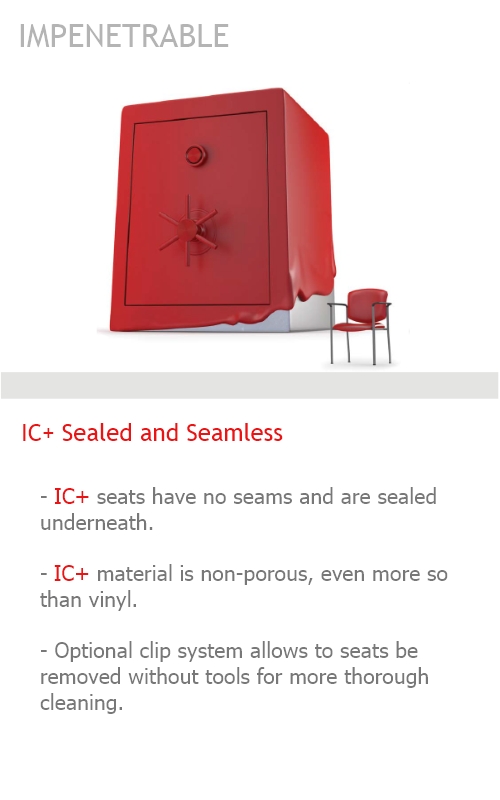 IMPENETRABLE

IC+ Sealed and Seamless

- IC+ seats have no seams and are sealed underneath.

- IC+ material is non-porous, even more so than vinyl.

- Optional clip system allows to seats be removed without tools for more thorough cleaning.